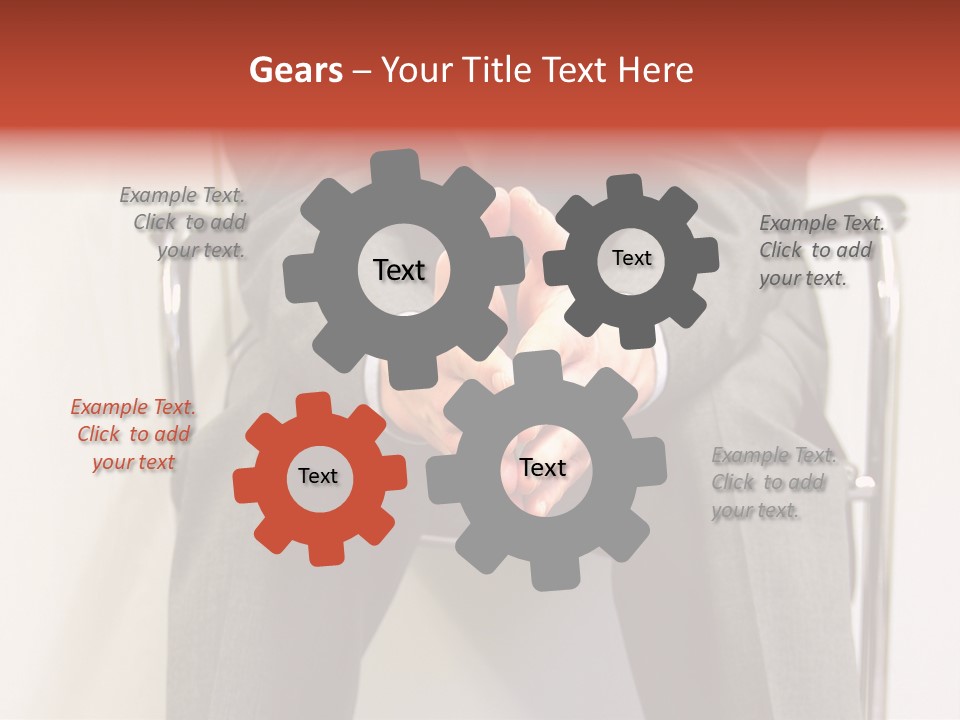 Gears – Your Title Text Here

Example Text. Click to add your text.

Text

Text

Example Text. Click to add your text.

Example Text. Click to add your text

Text

Text

Example Text. Click to add your text.